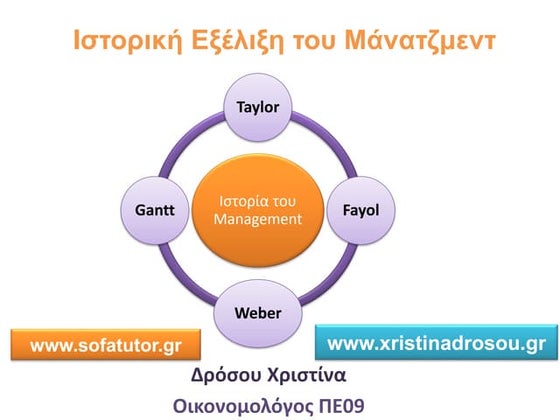 Ιστορική Εξέλιξη του Μάνατζμεντ

Taylor

Gantt

Ιστορία του Management

Fayol

Weber

www.sofatutor.gr

www.xristinadrosou.gr

Δρόσου Χριστίνα

Οικονομολόγος ΠΕ09